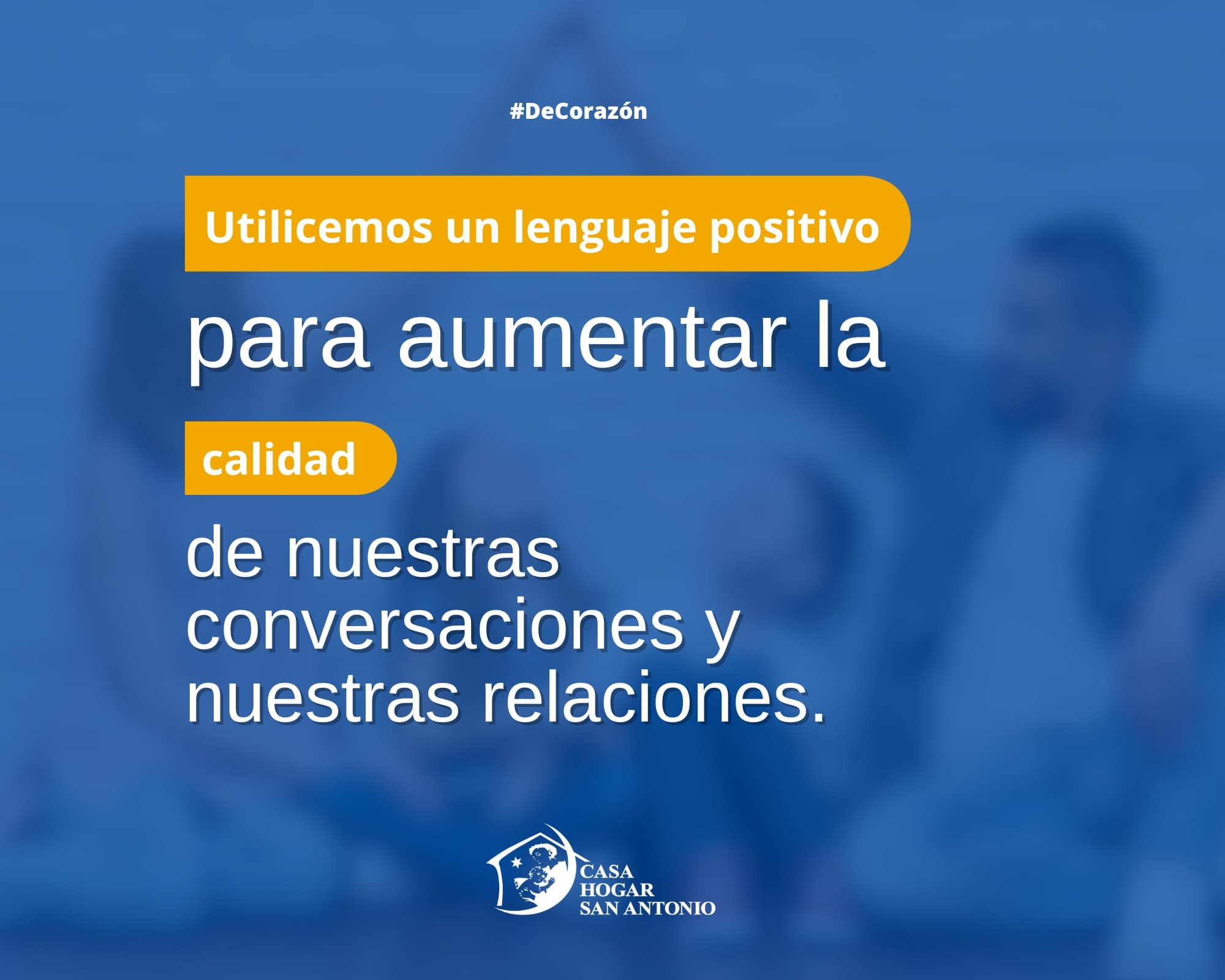 #DeCorazón

Utilicemos un lenguaje positivo

para aumentar la

calidad

de nuestras conversaciones y nuestras relaciones.

CASA
HOGAR
SAN ANTONIO